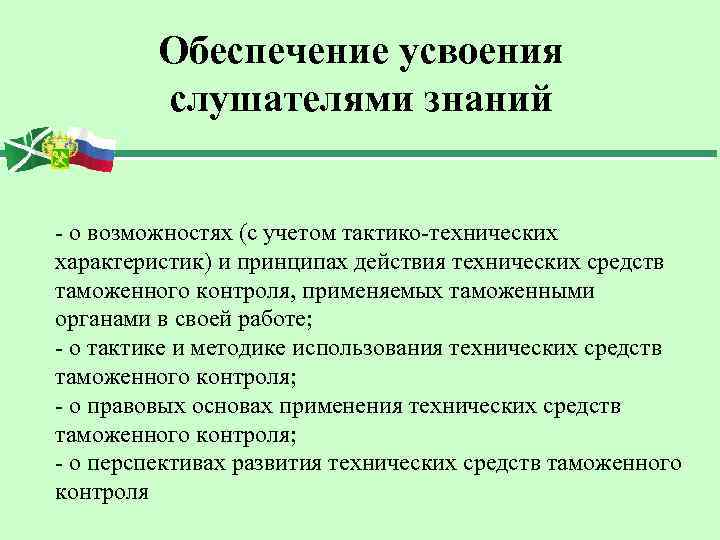 Обеспечение усвоения слушателями знаний

- о возможностях (с учетом тактико-технических характеристик) и принципах действия технических средств таможенного контроля, применяемых таможенными органами в своей работе;
- о тактике и методике использования технических средств таможенного контроля;
- о правовых основах применения технических средств таможенного контроля;
- о перспективах развития технических средств таможенного контроля